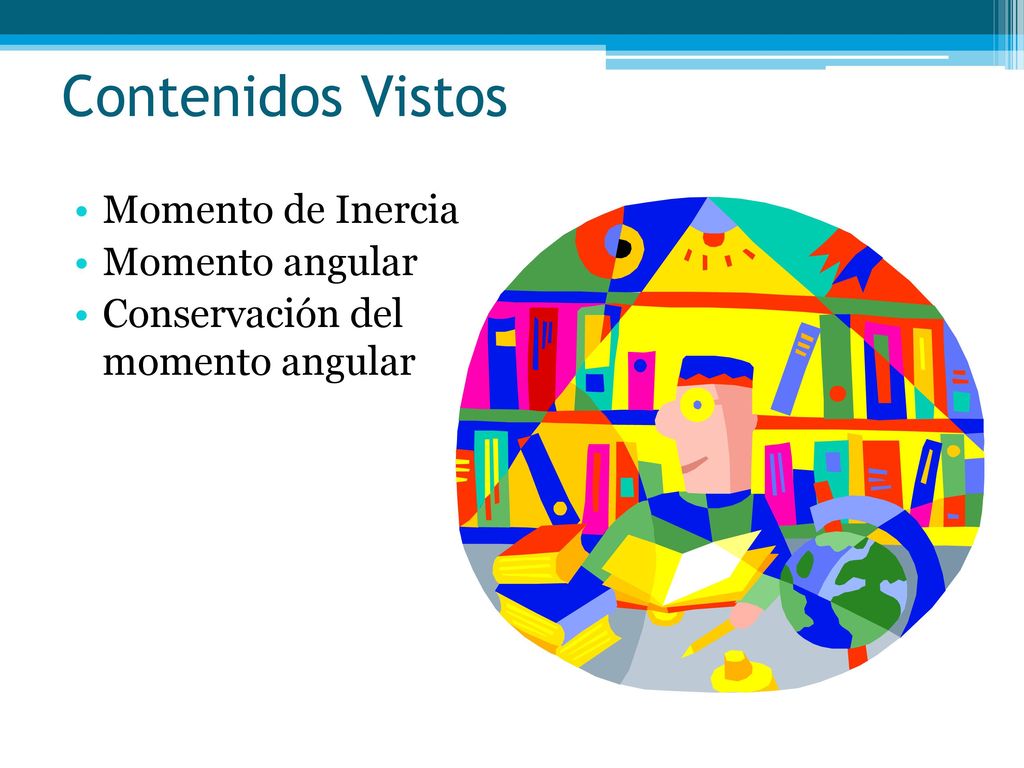 Contenidos Vistos

• Momento de Inercia
• Momento angular
• Conservación del momento angular